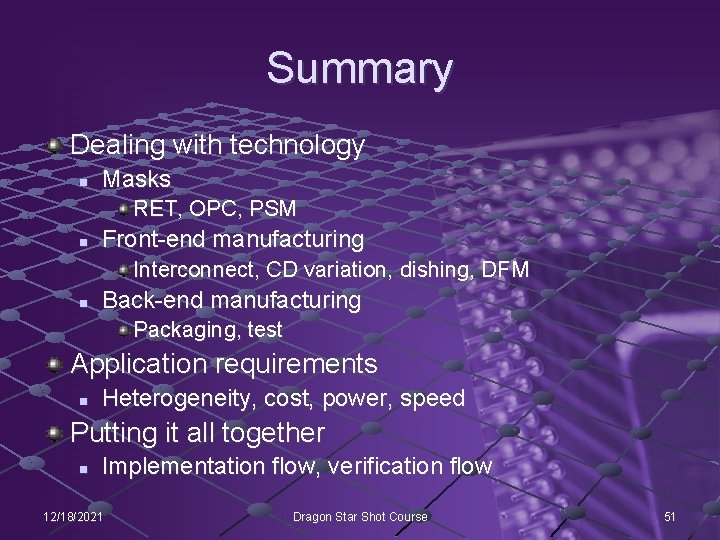 Summary

Dealing with technology

Masks

RET, OPC, PSM

Front-end manufacturing

Interconnect, CD variation, dishing, DFM

Back-end manufacturing

Packaging, test

Application requirements

Heterogeneity, cost, power, speed

Putting it all together

Implementation flow, verification flow

12/18/2021 Dragon Star Shot Course 51